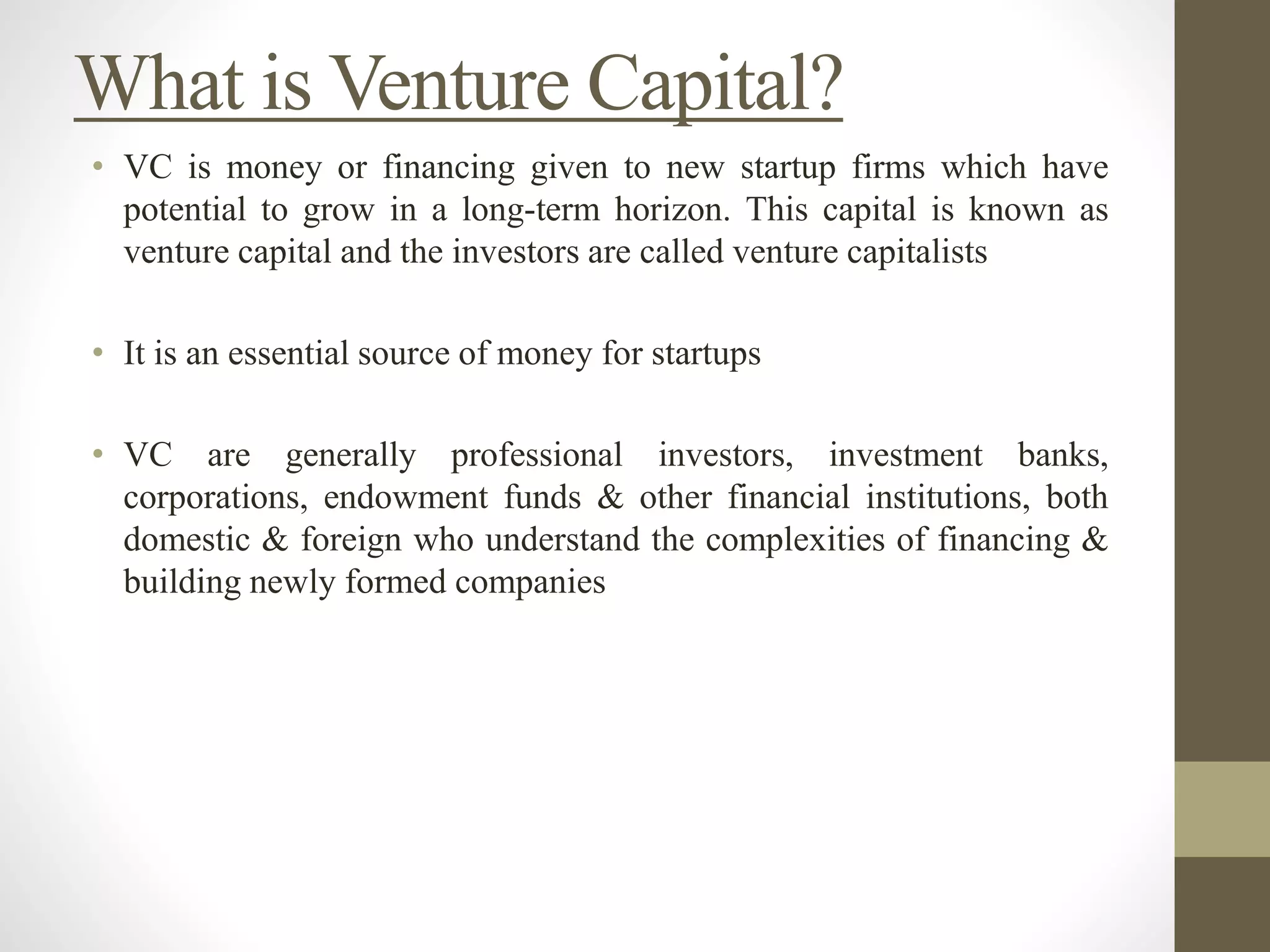 What is Venture Capital?

• VC is money or financing given to new startup firms which have potential to grow in a long-term horizon. This capital is known as venture capital and the investors are called venture capitalists

• It is an essential source of money for startups

• VC are generally professional investors, investment banks, corporations, endowment funds & other financial institutions, both domestic & foreign who understand the complexities of financing & building newly formed companies